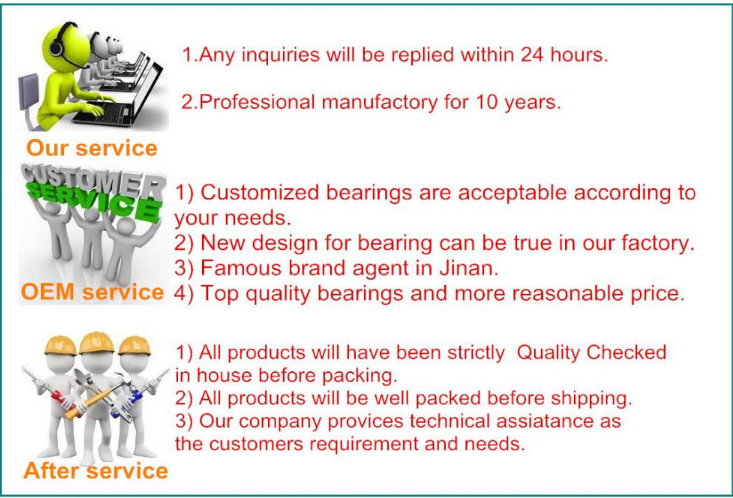 1.Any inquiries will be replied within 24 hours.

2.Professional manufactory for 10 years.

Our service

CUSTOMER SERVICE

1) Customized bearings are acceptable according to your needs.
2) New design for bearing can be true in our factory.
3) Famous brand agent in Jinan.
4) Top quality bearings and more reasonable price.

OEM service

1) All products will have been strictly Quality Checked in house before packing.
2) All products will be well packed before shipping.
3) Our company provices technical assiatance as the customers requirement and needs.

After service